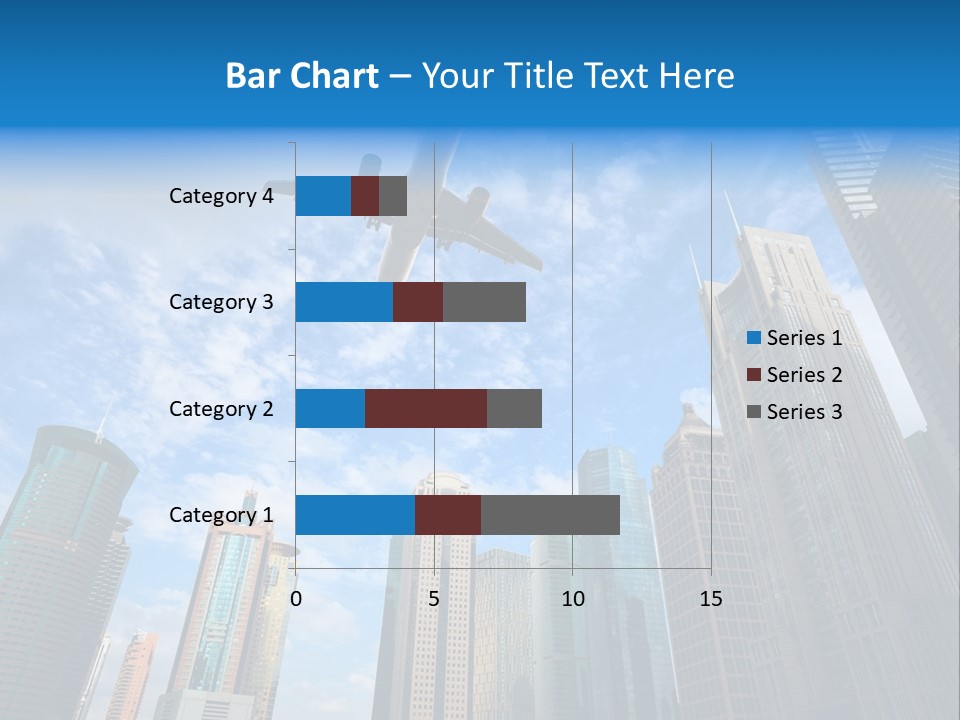 Bar Chart – Your Title Text Here

Category 4
Category 3
Category 2
Category 1

0 5 10 15

Series 1
Series 2
Series 3